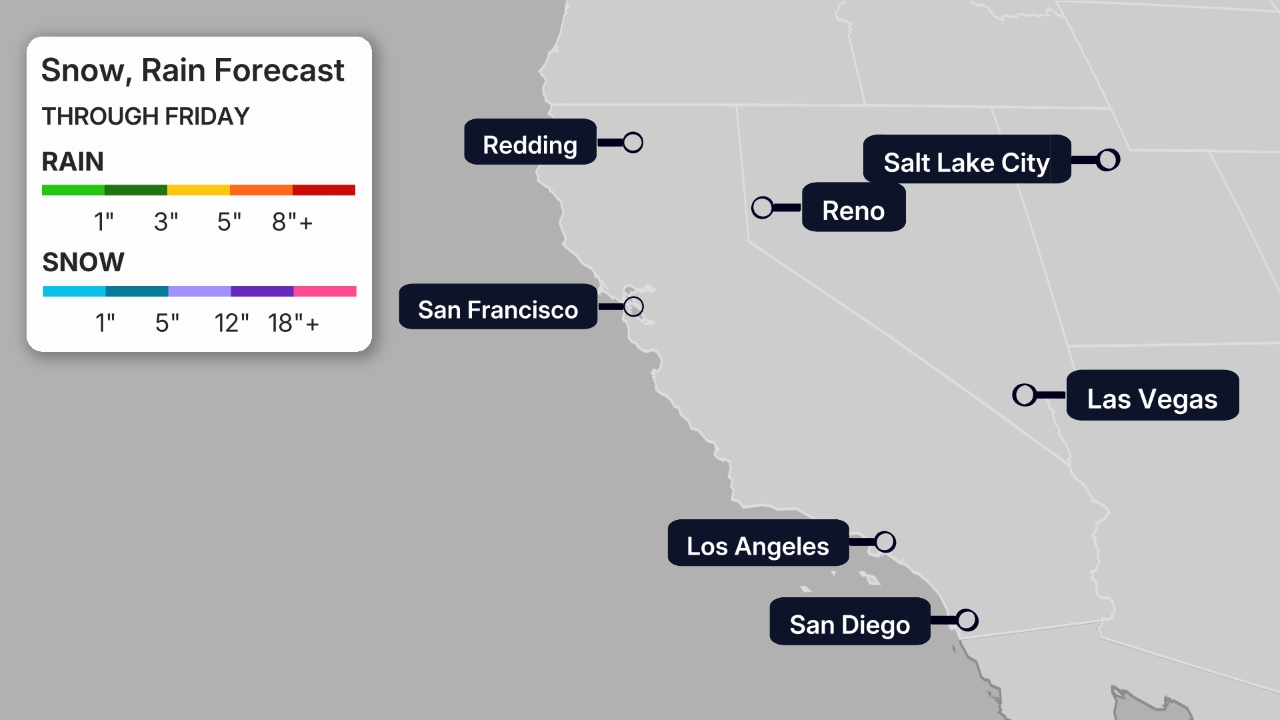 Snow, Rain Forecast
THROUGH FRIDAY
RAIN
1" 3" 5" 8"+
SNOW
1" 5" 12" 18"+

Redding
Salt Lake City
Reno
San Francisco
Las Vegas
Los Angeles
San Diego